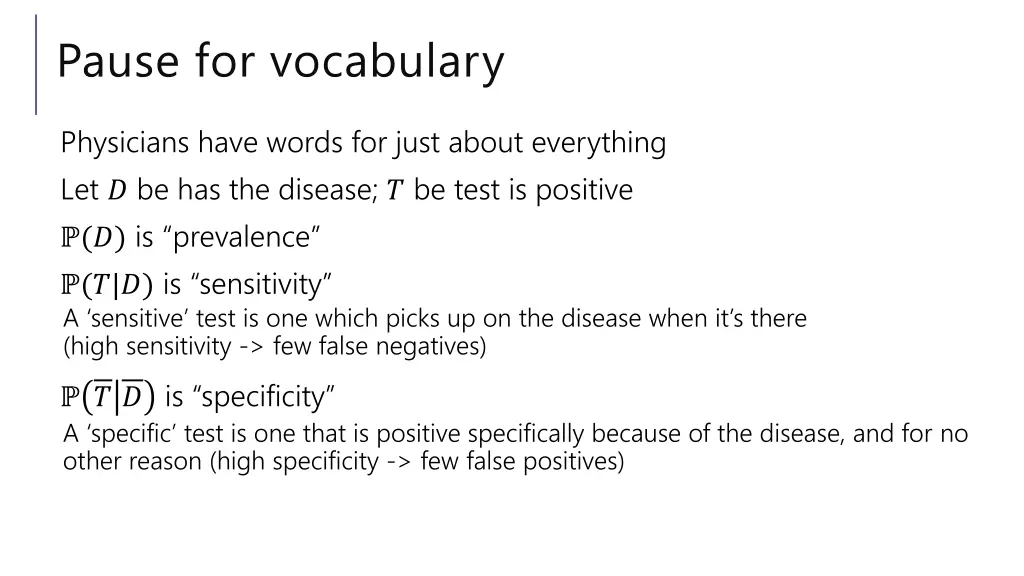 Pause for vocabulary

Physicians have words for just about everything

Let $D$ be has the disease; $T$ be test is positive

$\mathbb{P}(D)$ is “prevalence”

$\mathbb{P}(T|D)$ is “sensitivity”

A ‘sensitive’ test is one which picks up on the disease when it’s there (high sensitivity -> few false negatives)

$\mathbb{P}(\overline{T}|\overline{D})$ is “specificity”

A ‘specific’ test is one that is positive specifically because of the disease, and for no other reason (high specificity -> few false positives)